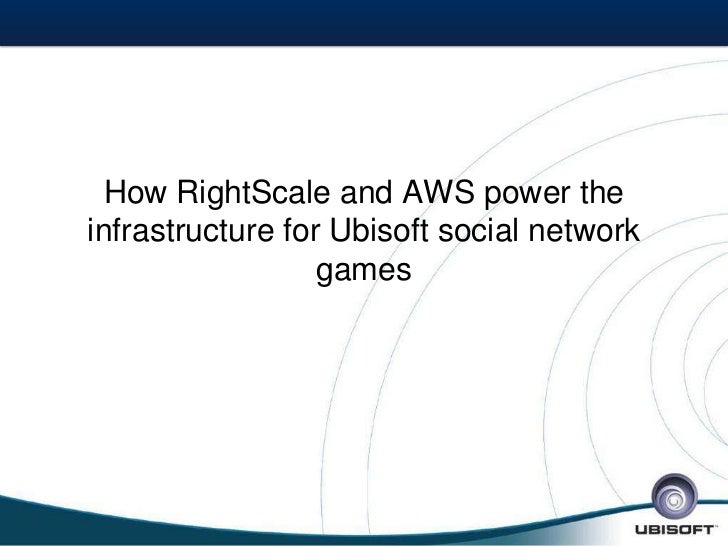 How RightScale and AWS power the infrastructure for Ubisoft social network games

UBISOFT™